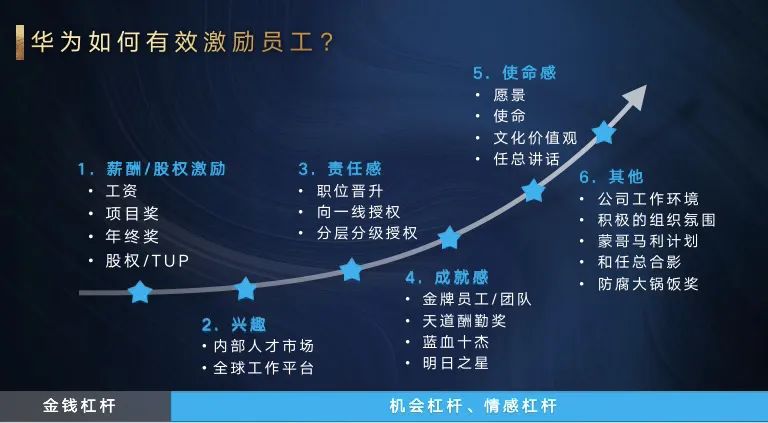 华为如何有效激励员工？

1. 薪酬/股权激励
• 工资
• 项目奖
• 年终奖
• 股权/TUP

2. 兴趣
• 内部人才市场
• 全球工作平台

3. 责任感
• 职位晋升
• 向一线授权
• 分层分级授权

4. 成就感
• 金牌员工/团队
• 天道酬勤奖
• 蓝血十杰
• 明日之星

5. 使命感
• 愿景
• 使命
• 文化价值观
• 任总讲话

6. 其他
• 公司工作环境
• 积极的组织氛围
• 蒙哥马利计划
• 和任总合影
• 防腐大锅饭奖

金钱杠杆

机会杠杆、情感杠杆